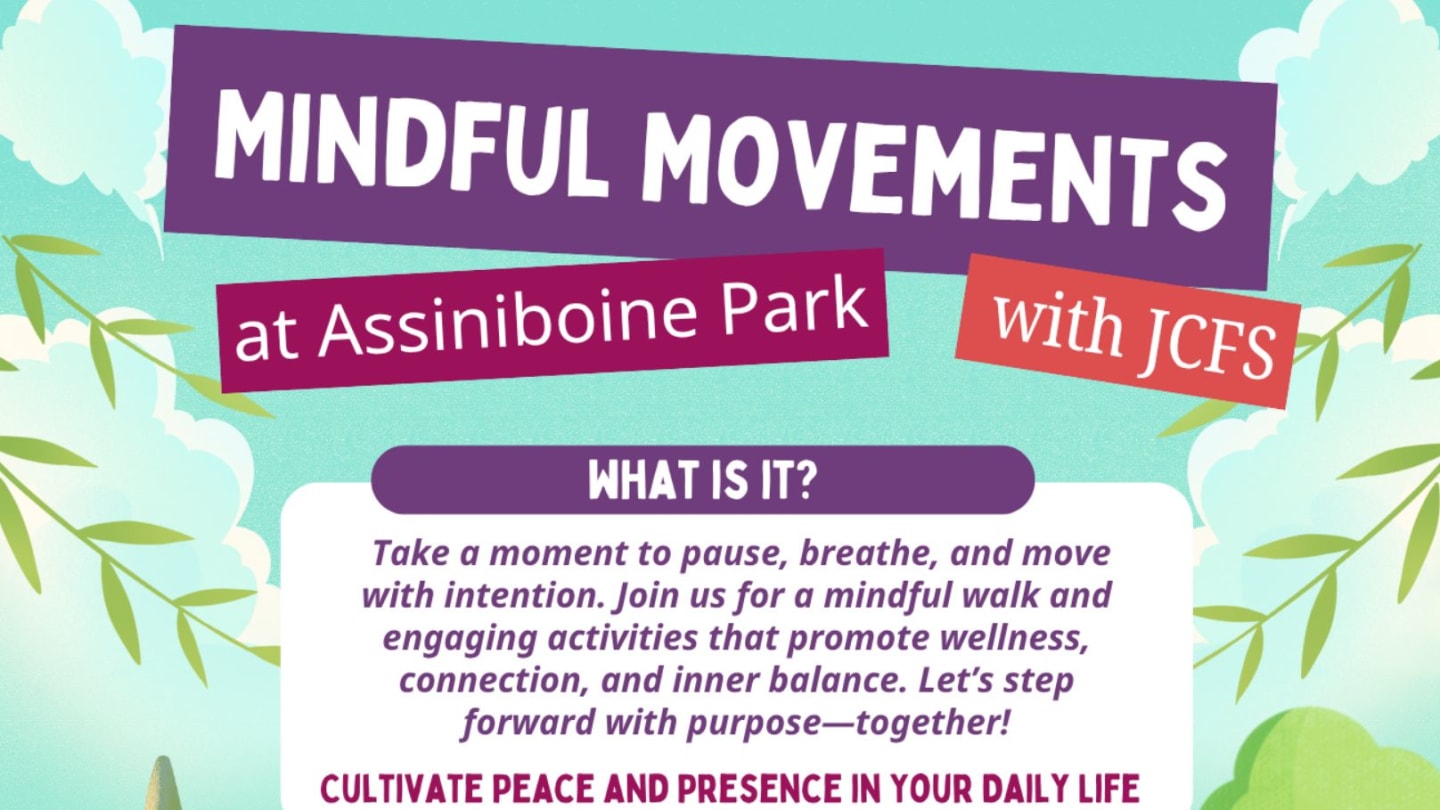 MINDFUL MOVEMENTS

at Assiniboine Park

with JCFS

WHAT IS IT?

Take a moment to pause, breathe, and move with intention. Join us for a mindful walk and engaging activities that promote wellness, connection, and inner balance. Let's step forward with purpose—together!

CULTIVATE PEACE AND PRESENCE IN YOUR DAILY LIFE